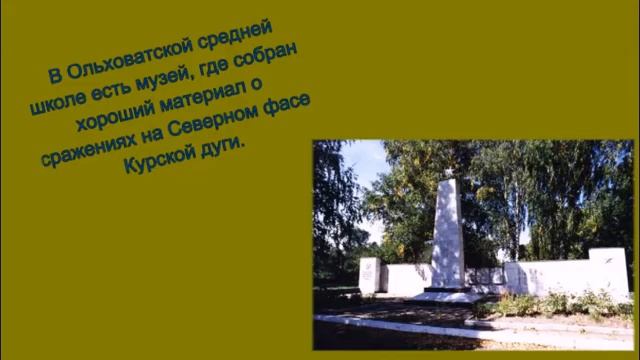 В Ольховатской средней школе есть музей, где собран хороший материал о сражениях на Северном фасе Курской дуги.